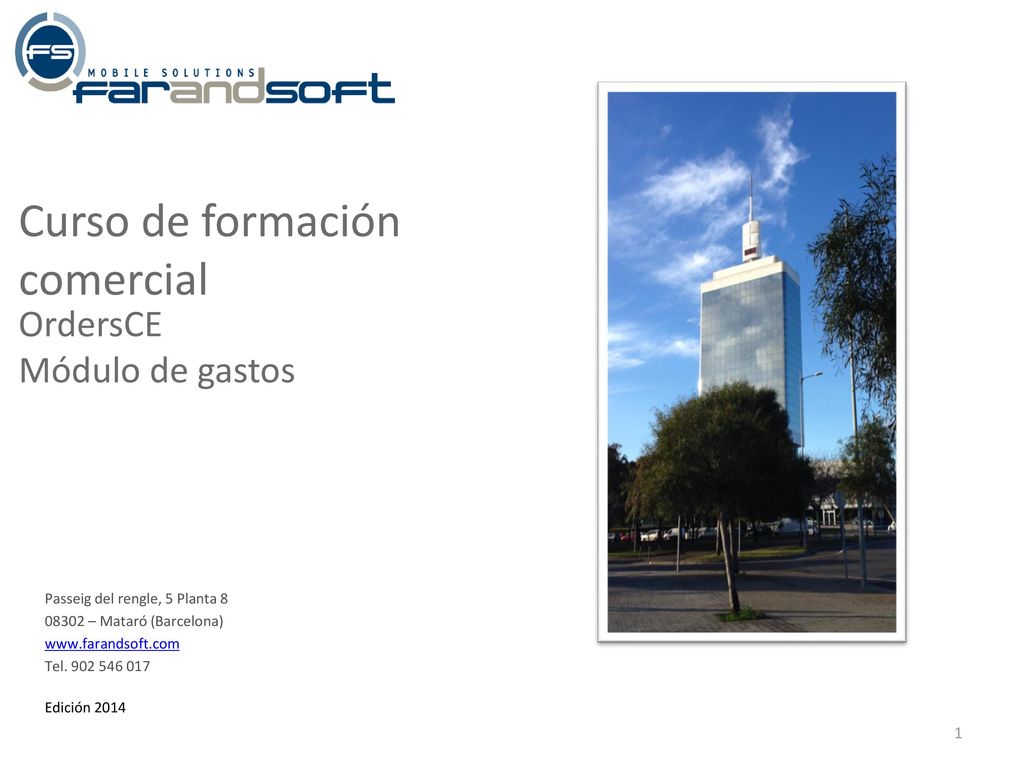 FS
MOBILE SOLUTIONS
farandsoft

Curso de formación comercial
OrdersCE
Módulo de gastos

Passeig del rengle, 5 Planta 8
08302 – Mataró (Barcelona)
www.farandsoft.com
Tel. 902 546 017

Edición 2014

1